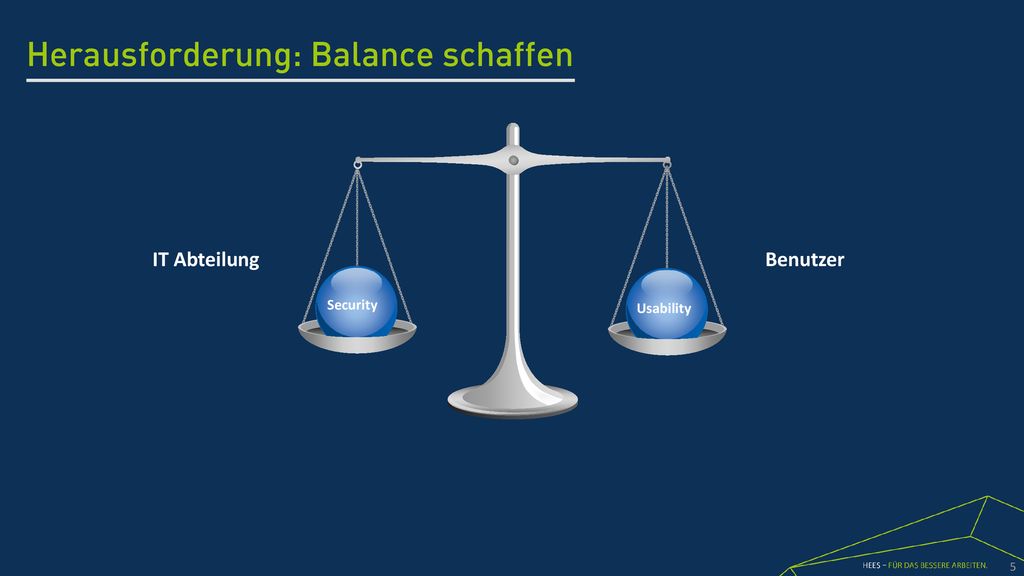 Herausforderung: Balance schaffen

IT Abteilung

Security

Usability

Benutzer

HEES – FÜR DAS BESSERE ARBEITEN.

5